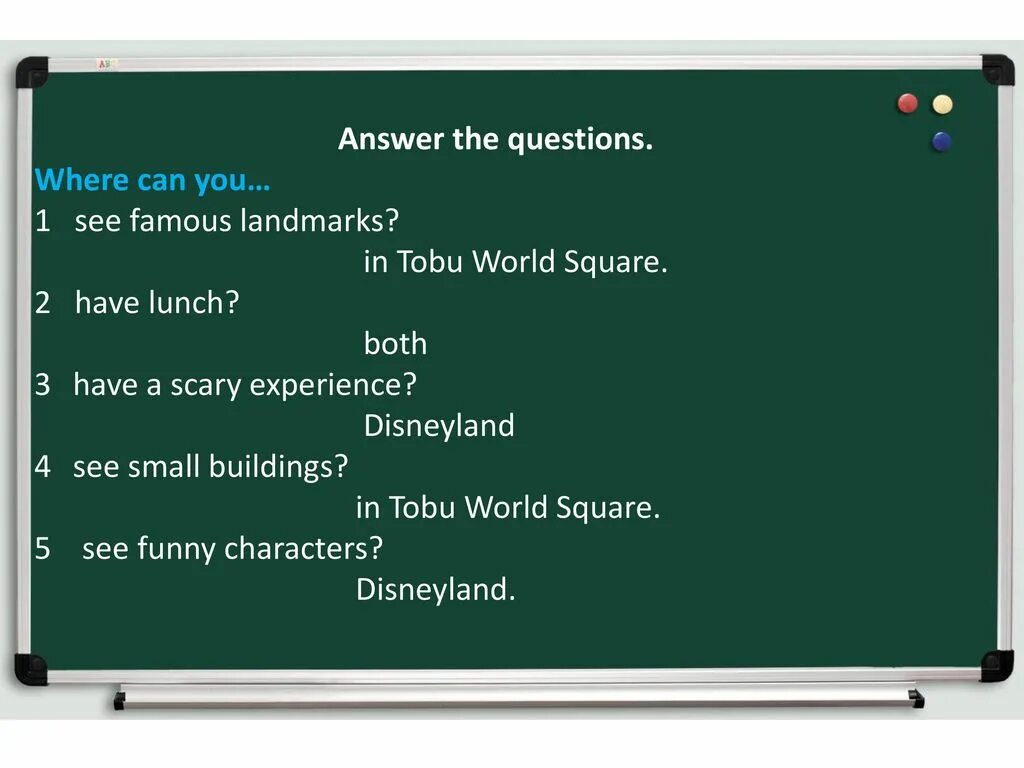 Answer the questions.

Where can you…

1 see famous landmarks?

in Tobu World Square.

2 have lunch?

both

3 have a scary experience?

Disneyland

4 see small buildings?

in Tobu World Square.

5 see funny characters?

Disneyland.